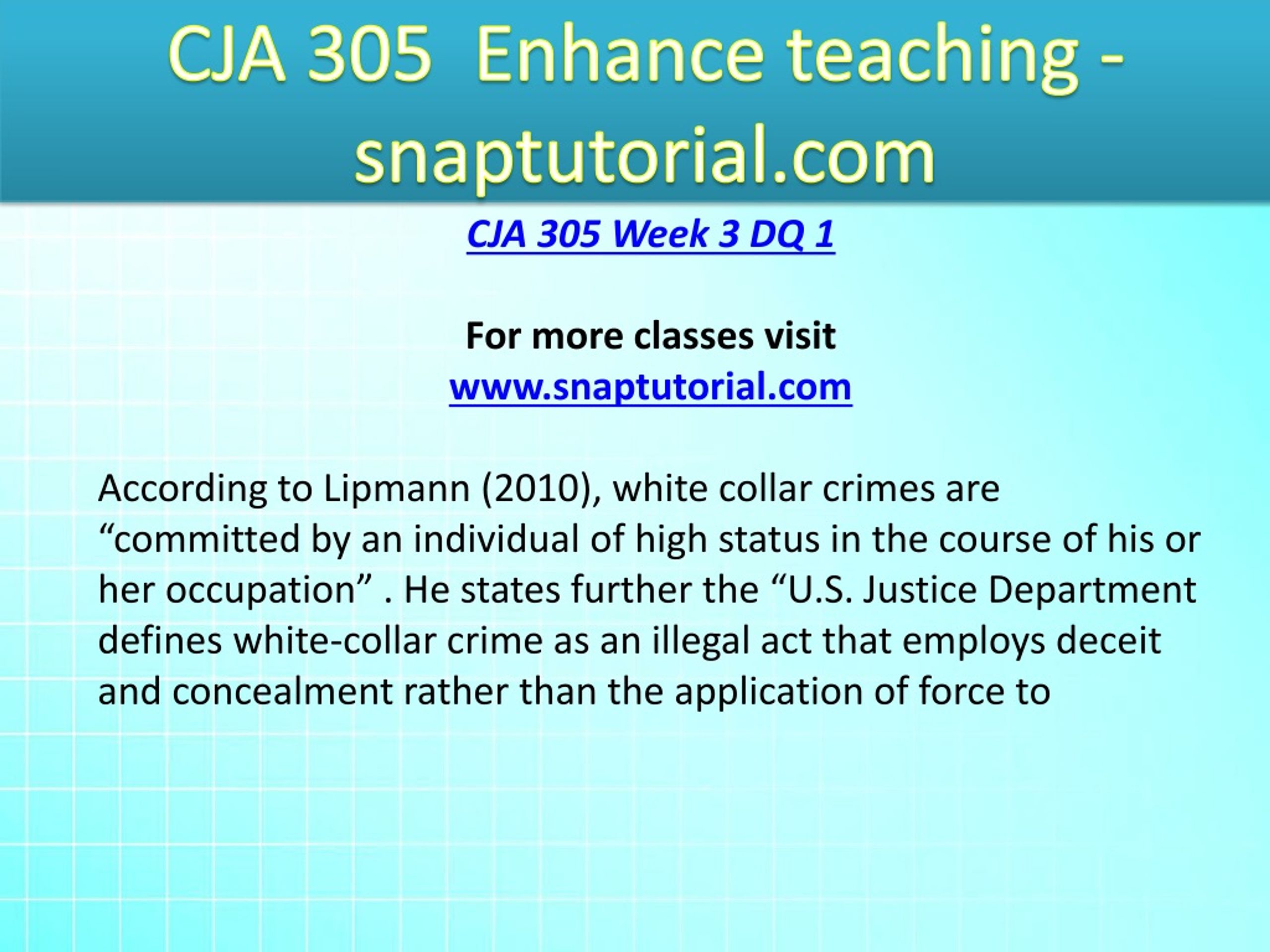 CJA 305 Enhance teaching - snaptutorial.com

CJA 305 Week 3 DQ 1

For more classes visit
www.snaptutorial.com

According to Lipmann (2010), white collar crimes are “committed by an individual of high status in the course of his or her occupation” . He states further the “U.S. Justice Department defines white-collar crime as an illegal act that employs deceit and concealment rather than the application of force to